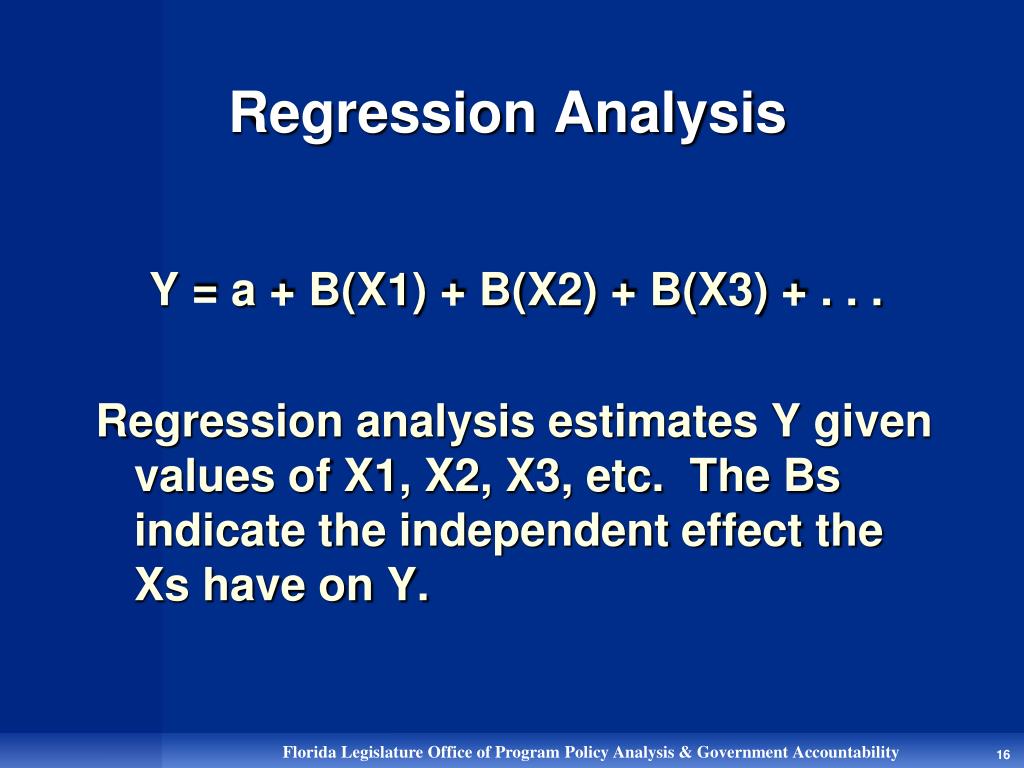 Regression Analysis

Y = a + B(X1) + B(X2) + B(X3) + . . .

Regression analysis estimates Y given values of X1, X2, X3, etc. The Bs indicate the independent effect the Xs have on Y.

Florida Legislature Office of Program Policy Analysis & Government Accountability

16